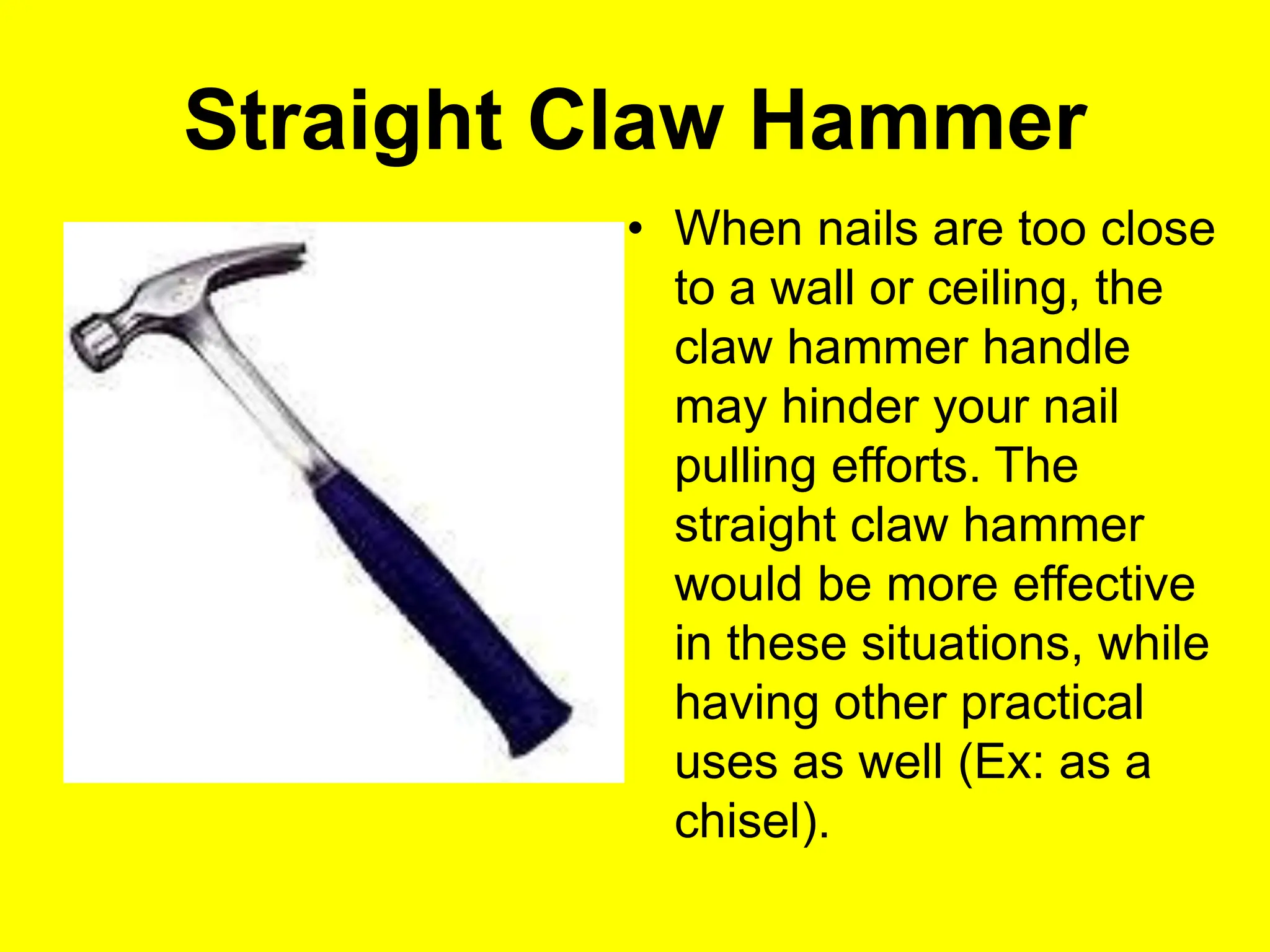 Straight Claw Hammer

• When nails are too close to a wall or ceiling, the claw hammer handle may hinder your nail pulling efforts. The straight claw hammer would be more effective in these situations, while having other practical uses as well (Ex: as a chisel).